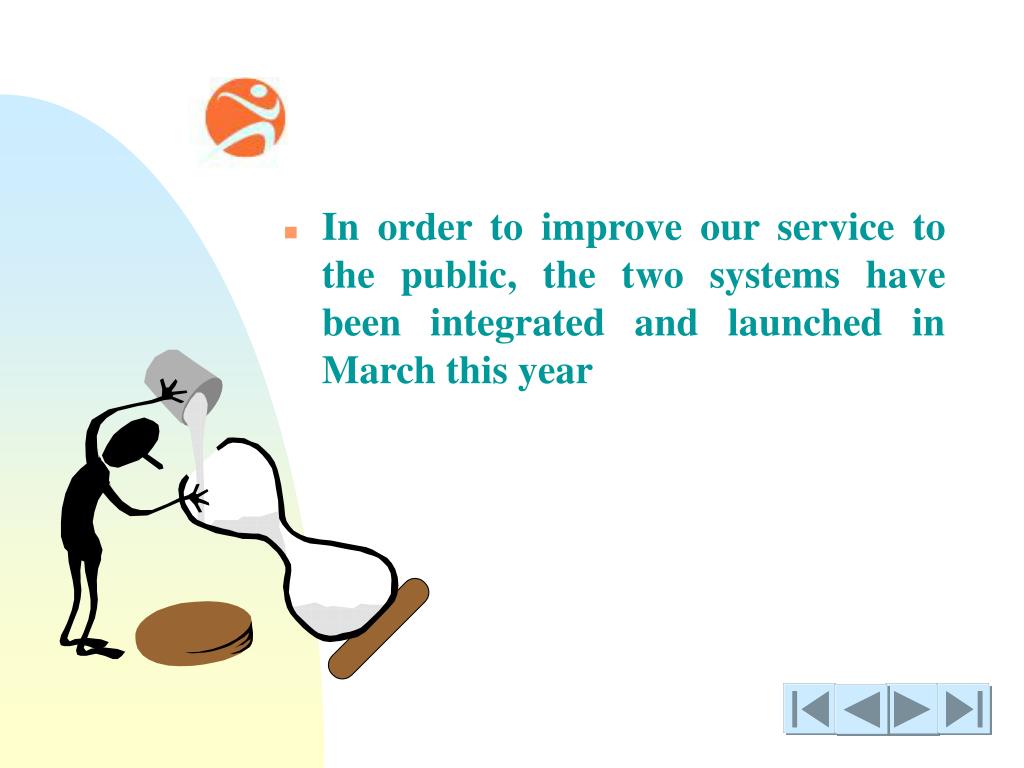 In order to improve our service to the public, the two systems have been integrated and launched in March this year